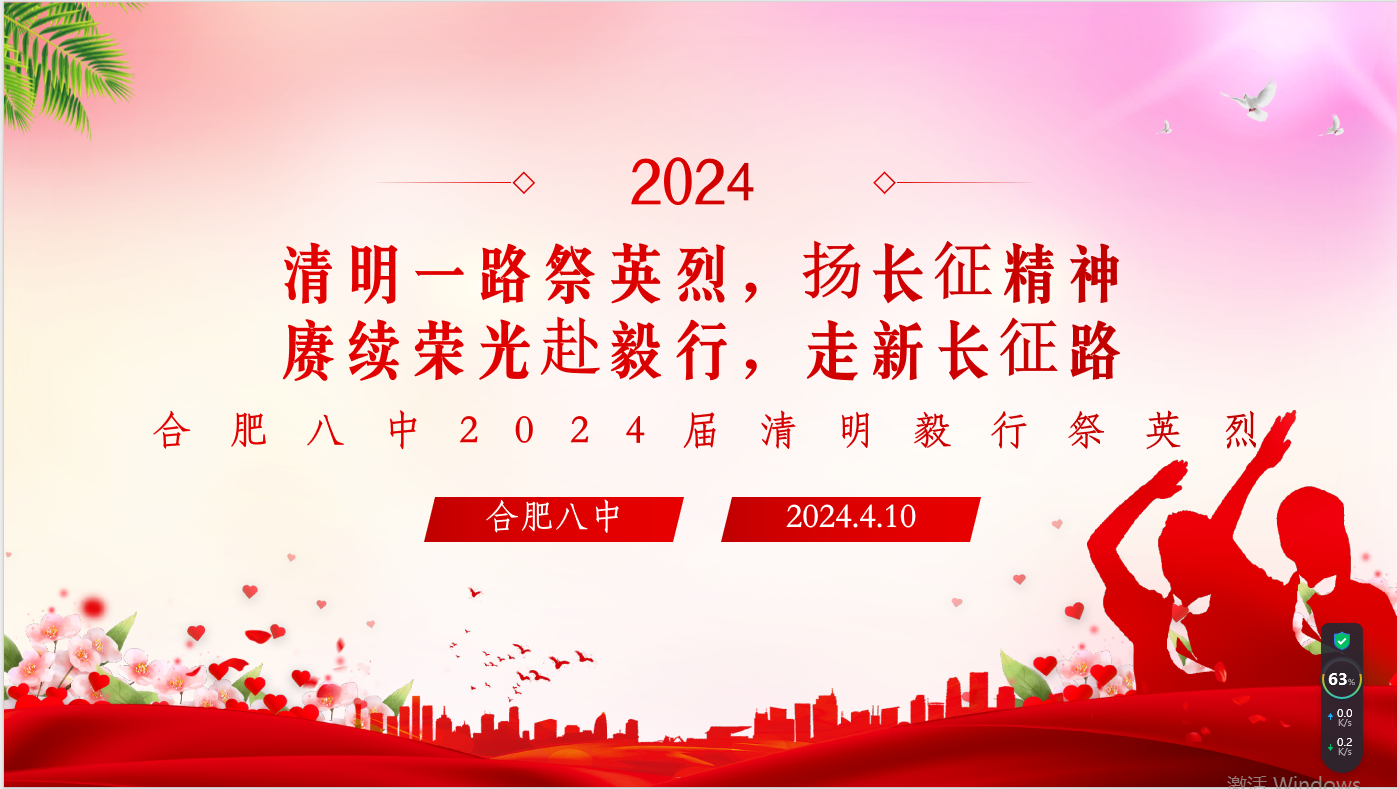 2024

清明一路祭英烈，扬长征精神
赓续荣光赴毅行，走新长征路

合肥八中2024届清明毅行祭英烈

合肥八中

2024.4.10

63%

0.0 K/s

0.2 K/s

激活 Windows